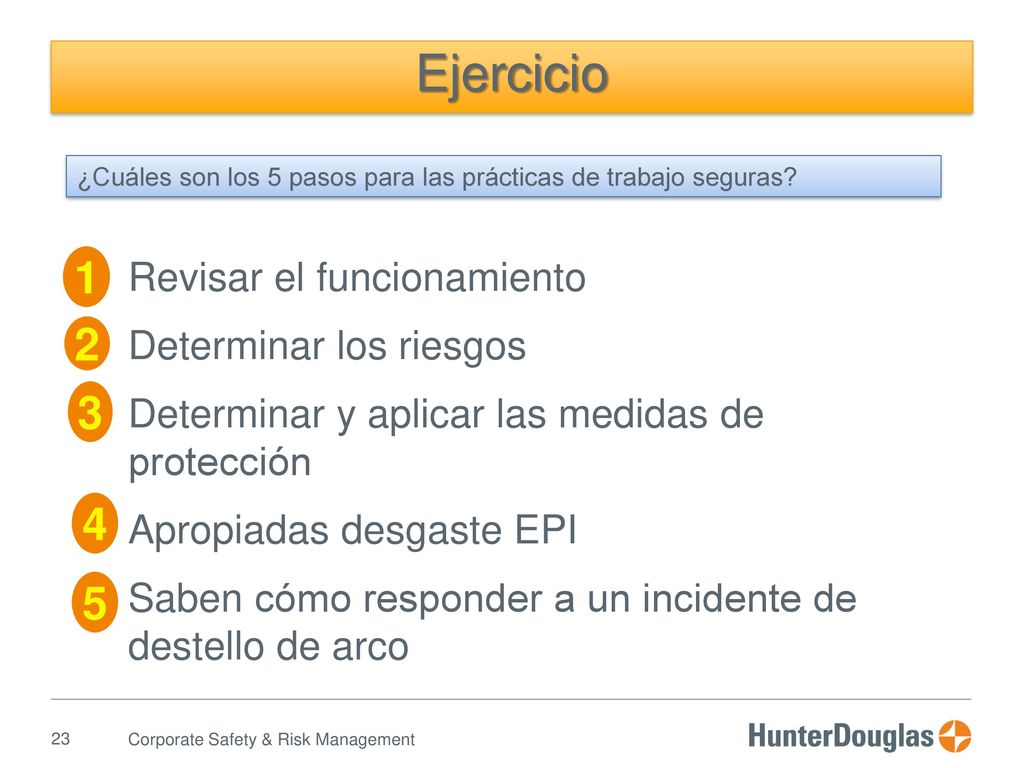 Ejercicio

¿Cuáles son los 5 pasos para las prácticas de trabajo seguras?

1 Revisar el funcionamiento

2 Determinar los riesgos

3 Determinar y aplicar las medidas de protección

4 Apropiadas desgaste EPI

5 Saben cómo responder a un incidente de destello de arco

23 Corporate Safety & Risk Management

HunterDouglas